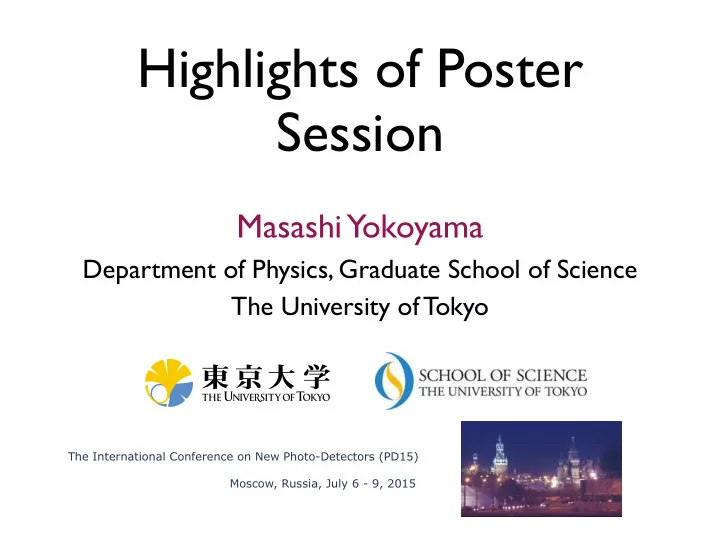 Highlights of Poster Session

Masashi Yokoyama

Department of Physics, Graduate School of Science

The University of Tokyo

東京大学
THE UNIVERSITY OF TOKYO

SCHOOL OF SCIENCE
THE UNIVERSITY OF TOKYO

The International Conference on New Photo-Detectors (PD15)

Moscow, Russia, July 6 - 9, 2015